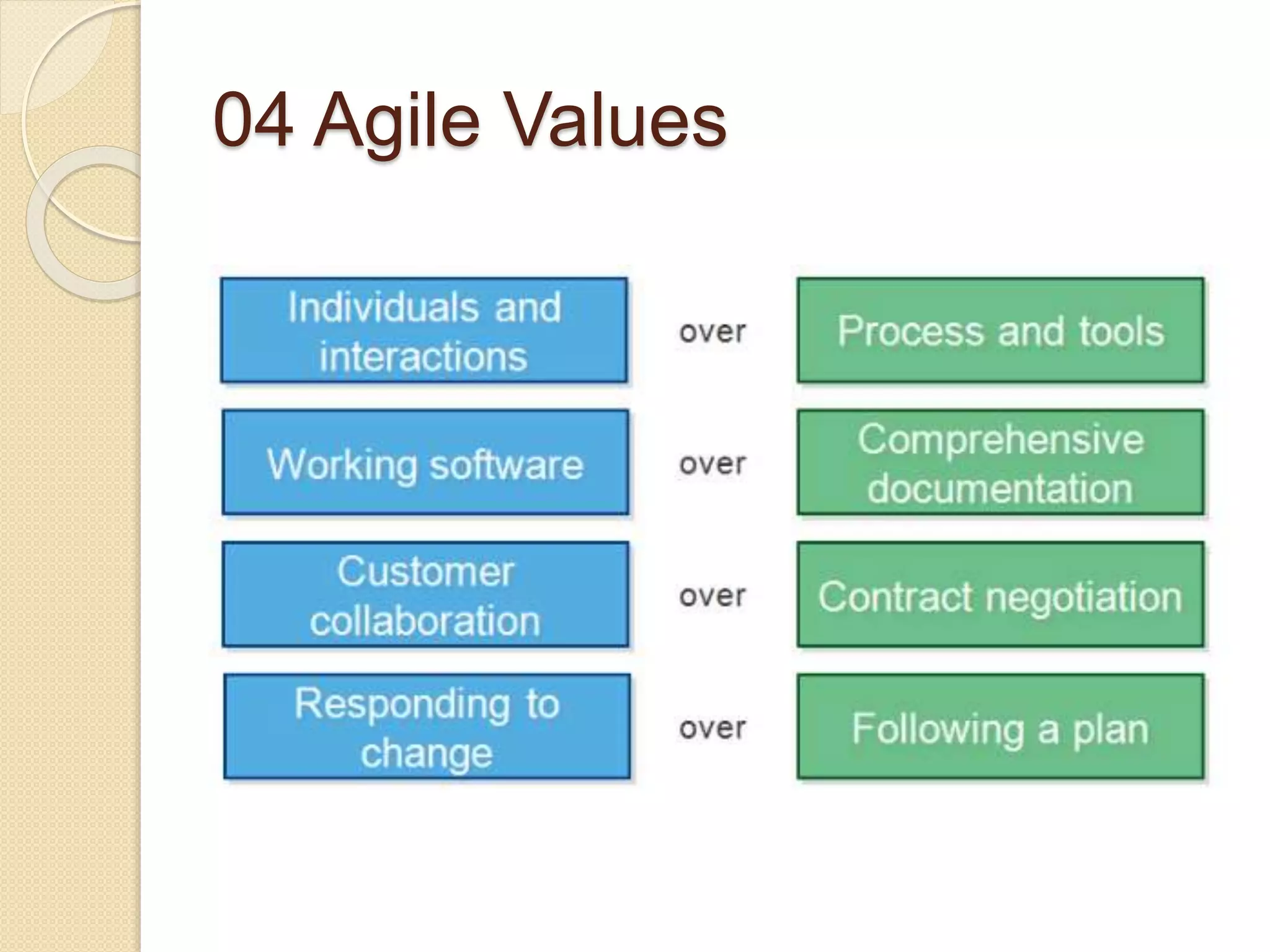 04 Agile Values

Individuals and interactions

over

Process and tools

Working software

over

Comprehensive documentation

Customer collaboration

over

Contract negotiation

Responding to change

over

Following a plan